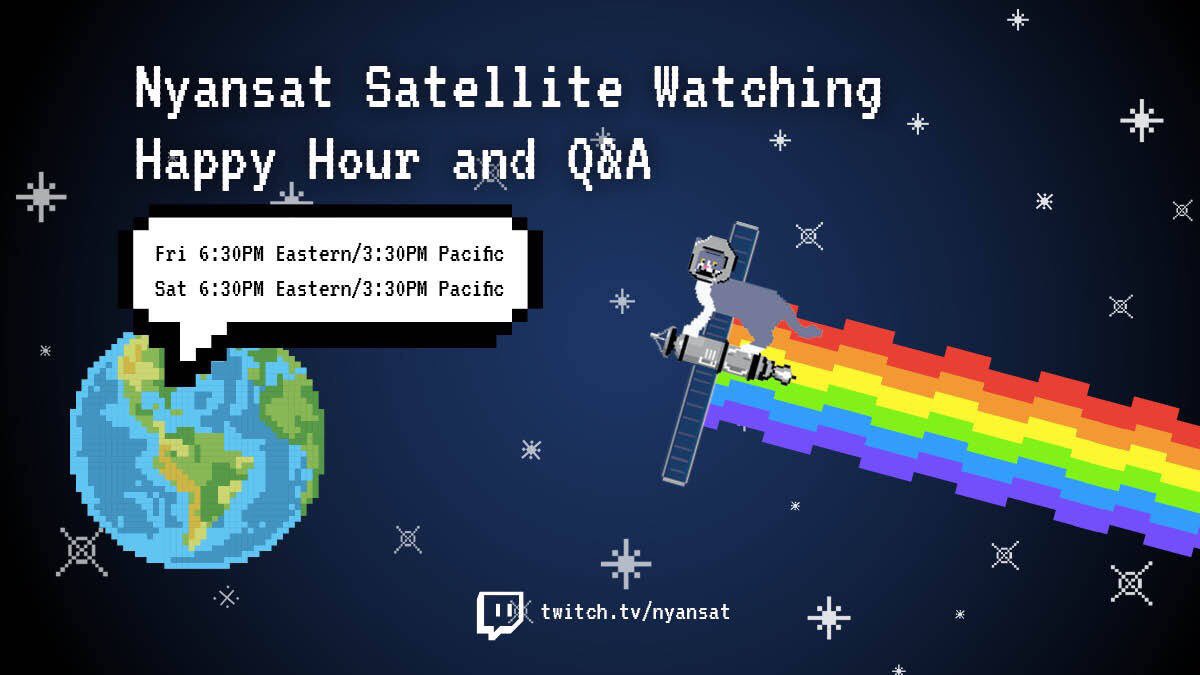 Nyansat Satellite Watching Happy Hour and Q&A

Fri 6:30PM Eastern/3:30PM Pacific
Sat 6:30PM Eastern/3:30PM Pacific

twitch.tv/nyansat